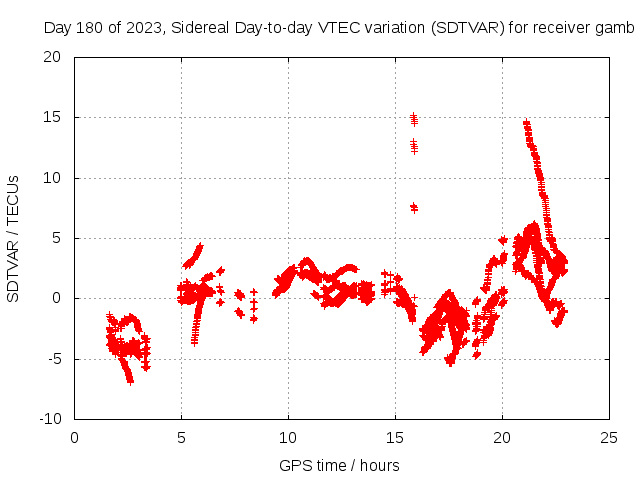 Day 180 of 2023, Sidereal Day-to-day VTEC variation (SDTVAR) for receiver gamb

SDTVAR / TECUs

20
15
10
5
0
-5
-10

0
5
10
15
20
25

GPS time / hours